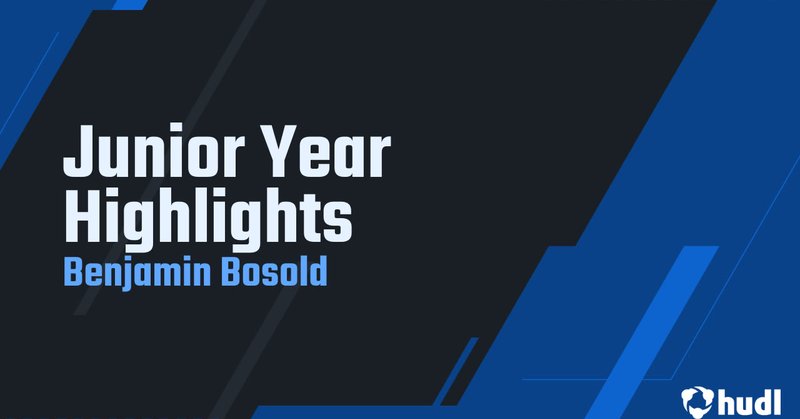 Junior Year Highlights
Benjamin Bosold

hudl